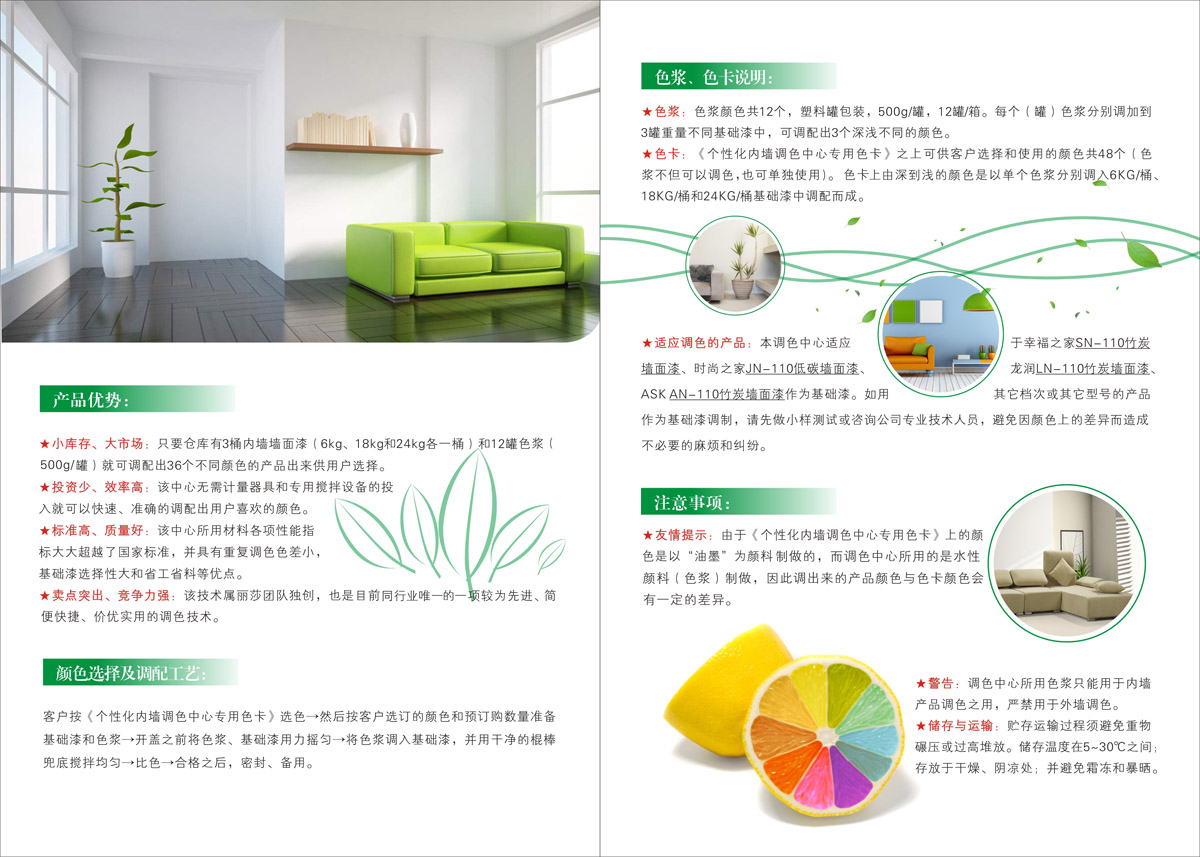 产品优势：

★小库存、大市场：只要仓库有3桶内墙墙面漆（6kg、18kg和24kg各一桶）和12罐色浆（500g/罐）就可调配出36个不同颜色的产品出来供用户选择。
★投资少、效率高：该中心无需计量器具和专用搅拌设备的投入就可以快速、准确的调配出用户喜欢的颜色。
★标准高、质量好：该中心所用材料各项性能指标大大超越了国家标准，并具有重复调色色差小，基础漆选择性大和省工省料等优点。
★卖点突出、竞争力强：该技术属丽莎团队独创，也是目前同行业唯一的一项较为先进、简便快捷、价优实用的调色技术。

颜色选择及调配工艺：

客户按《个性化内墙调色中心专用色卡》选色→然后按客户选订的颜色和预订购数量准备基础漆和色浆→开盖之前将色浆、基础漆用力摇匀→将色浆调入基础漆，并用干净的棍棒兜底搅拌均匀→比色→合格之后，密封、备用。

色浆、色卡说明：

★色浆：色浆颜色共12个，塑料罐包装，500g/罐，12罐/箱。每个（罐）色浆分别调加到3罐重量不同基础漆中，可调配出3个深浅不同的颜色。
★色卡：《个性化内墙调色中心专用色卡》之上可供客户选择和使用的颜色共48个（色浆不但可以调色，也可单独使用）。色卡上由深到浅的颜色是以单个色浆分别调入6KG/桶、18KG/桶和24KG/桶基础漆中调配而成。

★适应调色的产品：本调色中心适应于幸福之家SN-110竹炭墙面漆、时尚之家JN-110低碳墙面漆、龙润LN-110竹炭墙面漆、ASK AN-110竹炭墙面漆作为基础漆。如用其它档次或其它型号的产品作为基础漆调制，请先做小样测试或咨询公司专业技术人员，避免因颜色上的差异而造成不必要的麻烦和纠纷。

注意事项：

★友情提示：由于《个性化内墙调色中心专用色卡》上的颜色是以“油墨”为颜料制做的，而调色中心所用的是水性颜料（色浆）制做，因此调出来的产品颜色与色卡颜色会有一定的差异。

★警告：调色中心所用色浆只能用于内墙产品调色之用，严禁用于外墙调色。
★储存与运输：贮存运输过程须避免重物碾压或过高堆放。储存温度在5~30℃之间；存放于干燥、阴凉处；并避免霜冻和暴晒。